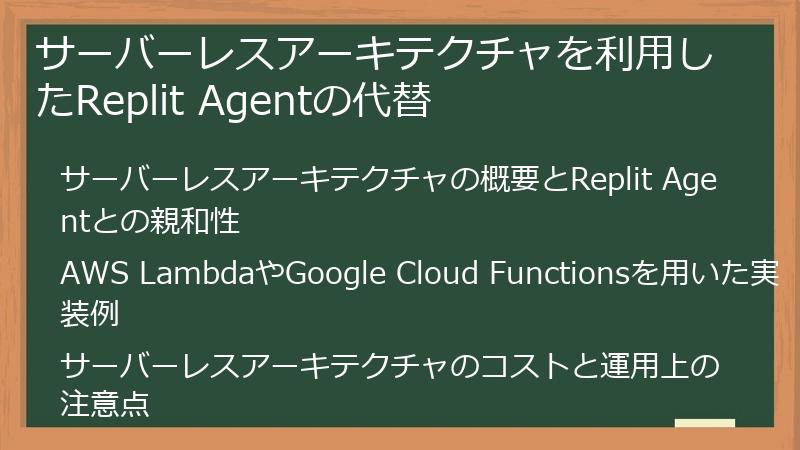 サーバーレスアーキテクチャを利用したReplit Agentの代替

サーバーレスアーキテクチャの概要とReplit Agentとの親和性

AWS LambdaやGoogle Cloud Functionsを用いた実装例

サーバーレスアーキテクチャのコストと運用上の注意点